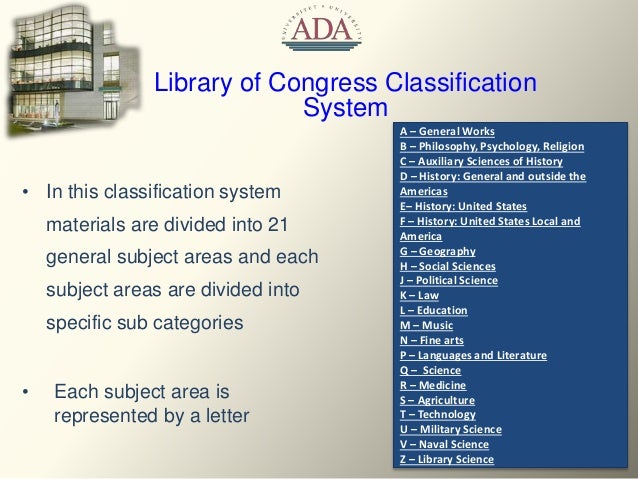 UNIVERSITET • UNIVERSITY
ADA

Library of Congress Classification System

• In this classification system materials are divided into 21 general subject areas and each subject areas are divided into specific sub categories

• Each subject area is represented by a letter

A – General Works
B – Philosophy, Psychology, Religion
C – Auxiliary Sciences of History
D – History: General and outside the Americas
E– History: United States
F – History: United States Local and America
G – Geography
H – Social Sciences
J – Political Science
K – Law
L – Education
M – Music
N – Fine arts
P – Languages and Literature
Q – Science
R – Medicine
S – Agriculture
T – Technology
U – Military Science
V – Naval Science
Z – Library Science